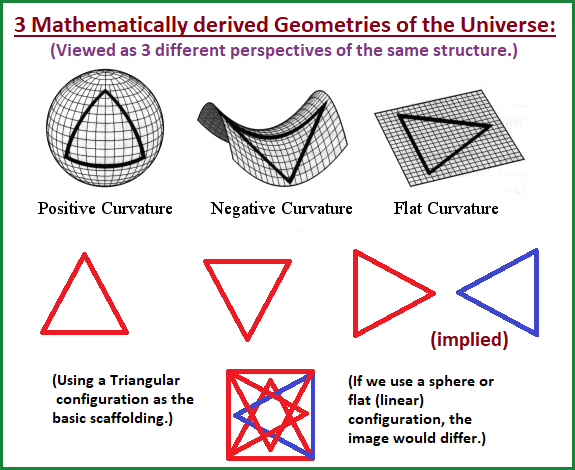 3 Mathematically derived Geometries of the Universe:
(Viewed as 3 different perspectives of the same structure.)

Positive Curvature

Negative Curvature

Flat Curvature

(implied)

(Using a Triangular configuration as the basic scaffolding.)

(If we use a sphere or flat (linear) configuration, the image would differ.)